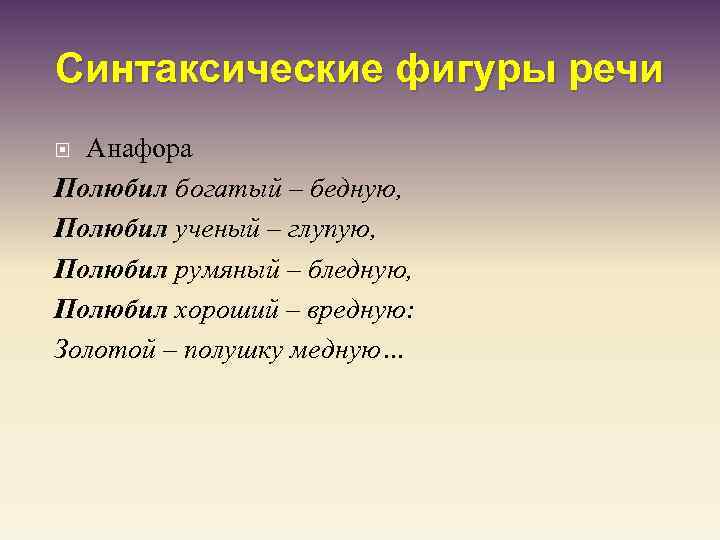 Синтаксические фигуры речи

Анафора

Полюбил богатый – бедную,
Полюбил ученый – глупую,
Полюбил румяный – бледную,
Полюбил хороший – вредную:
Золотой – полушку медную…